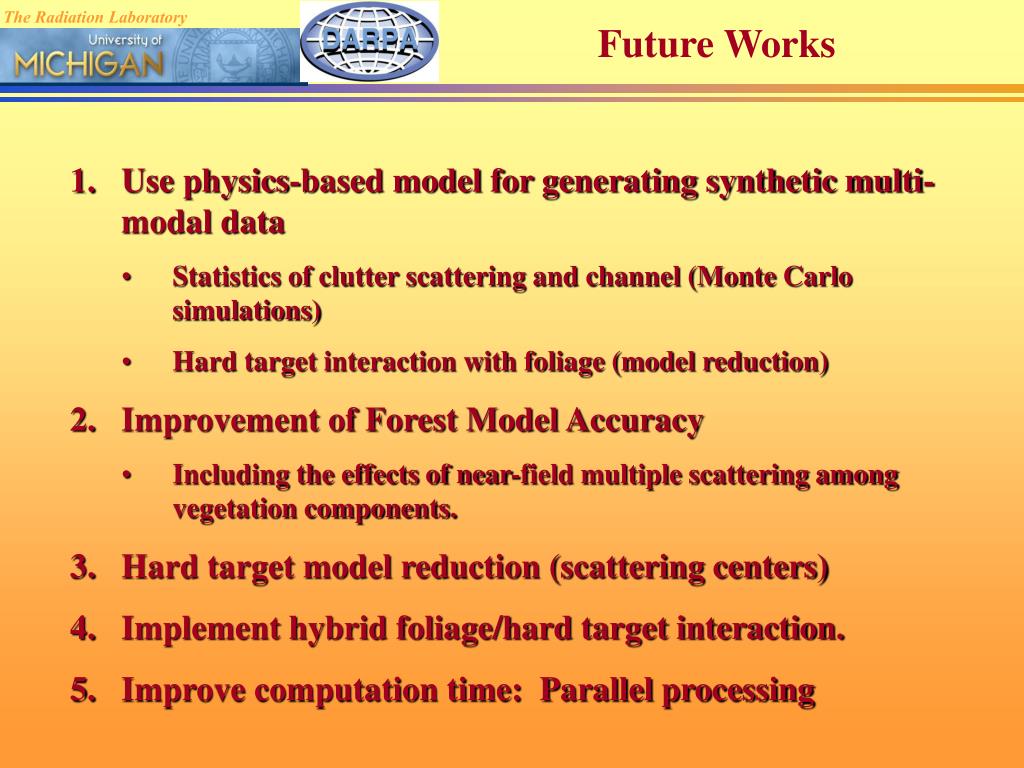 The Radiation Laboratory

University of
MICHIGAN

DARPA

Future Works

1. Use physics-based model for generating synthetic multi-modal data
   • Statistics of clutter scattering and channel (Monte Carlo simulations)
   • Hard target interaction with foliage (model reduction)
2. Improvement of Forest Model Accuracy
   • Including the effects of near-field multiple scattering among vegetation components.
3. Hard target model reduction (scattering centers)
4. Implement hybrid foliage/hard target interaction.
5. Improve computation time: Parallel processing